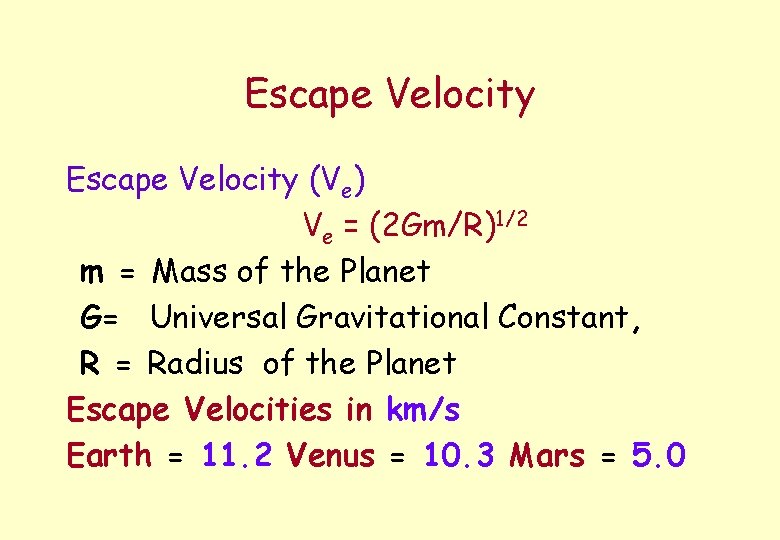 Escape Velocity

Escape Velocity ($V_e$)

$V_e = (2Gm/R)^{1/2}$

m = Mass of the Planet

G= Universal Gravitational Constant,

R = Radius of the Planet

Escape Velocities in km/s

Earth = 11.2 Venus = 10.3 Mars = 5.0